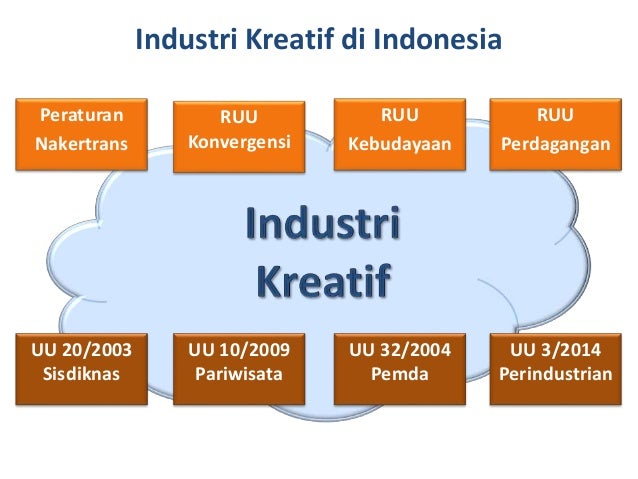 Industri Kreatif di Indonesia

Peraturan Nakertrans

RUU Konvergensi

RUU Kebudayaan

RUU Perdagangan

Industri Kreatif

UU 20/2003 Sisdiknas

UU 10/2009 Pariwisata

UU 32/2004 Pemda

UU 3/2014 Perindustrian